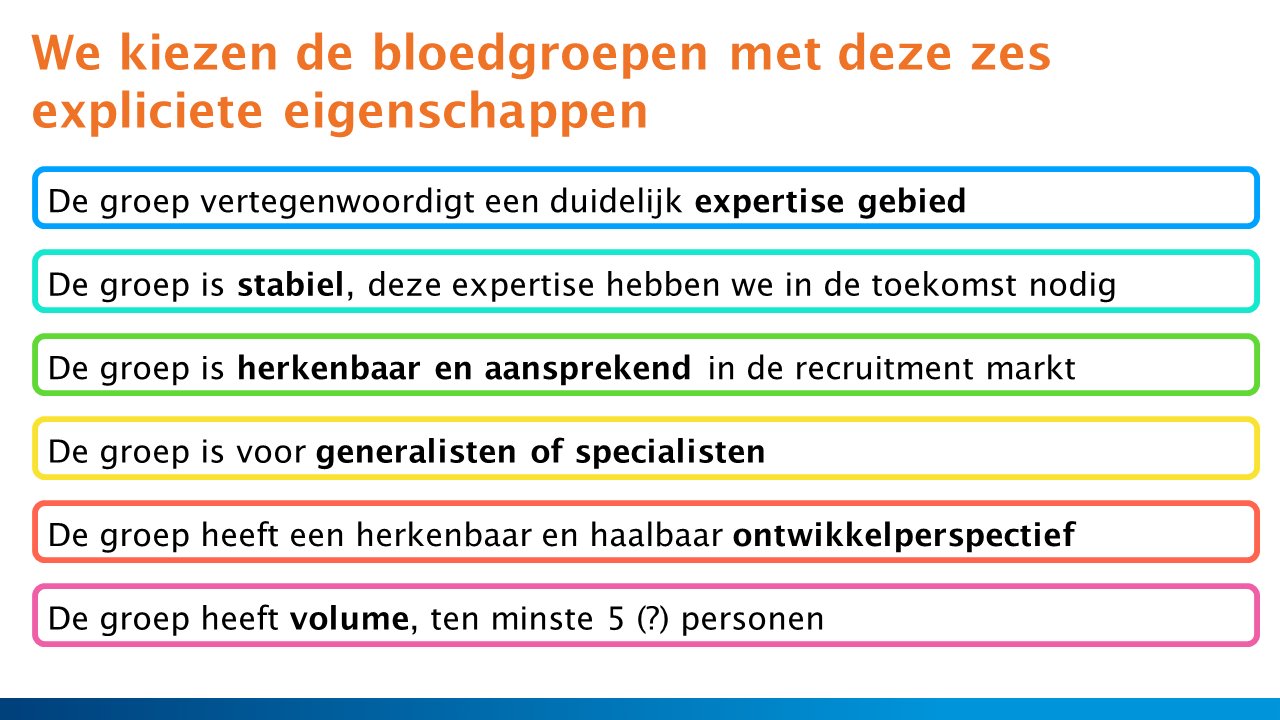 We kiezen de bloedgroepen met deze zes expliciete eigenschappen

De groep vertegenwoordigt een duidelijk expertise gebied

De groep is stabiel, deze expertise hebben we in de toekomst nodig

De groep is herkenbaar en aansprekend in de recruitment markt

De groep is voor generalisten of specialisten

De groep heeft een herkenbaar en haalbaar ontwikkelperspectief

De groep heeft volume, ten minste 5 (?) personen